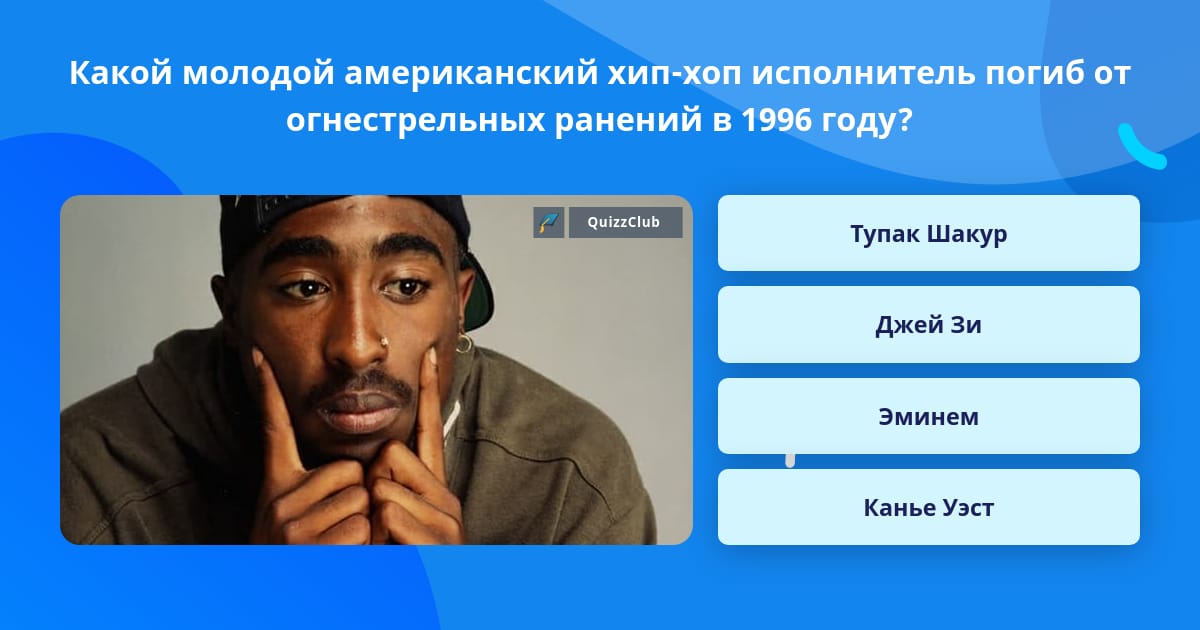 Какой молодой американский хип-хоп исполнитель погиб от огнестрельных ранений в 1996 году?

QuizzClub

Тупак Шакур

Джей Зи

Эминем

Канье Уэст